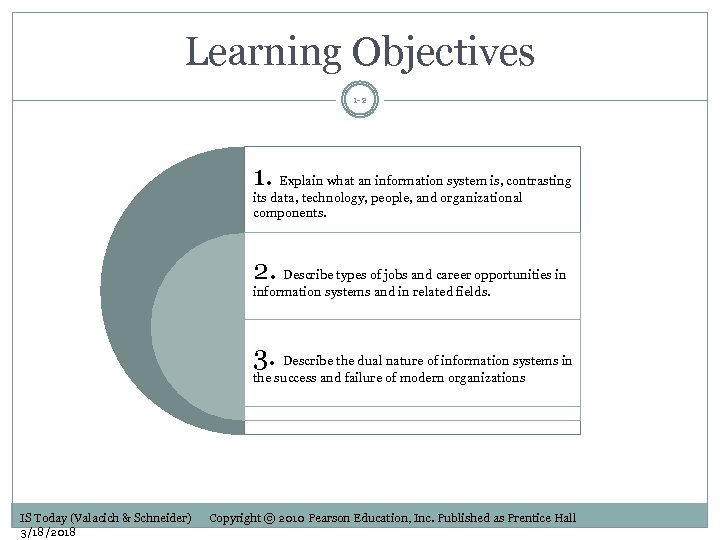 Learning Objectives

1-2

1. Explain what an information system is, contrasting its data, technology, people, and organizational components.

2. Describe types of jobs and career opportunities in information systems and in related fields.

3. Describe the dual nature of information systems in the success and failure of modern organizations

IS Today (Valacich & Schneider) Copyright © 2010 Pearson Education, Inc. Published as Prentice Hall
3/18/2018